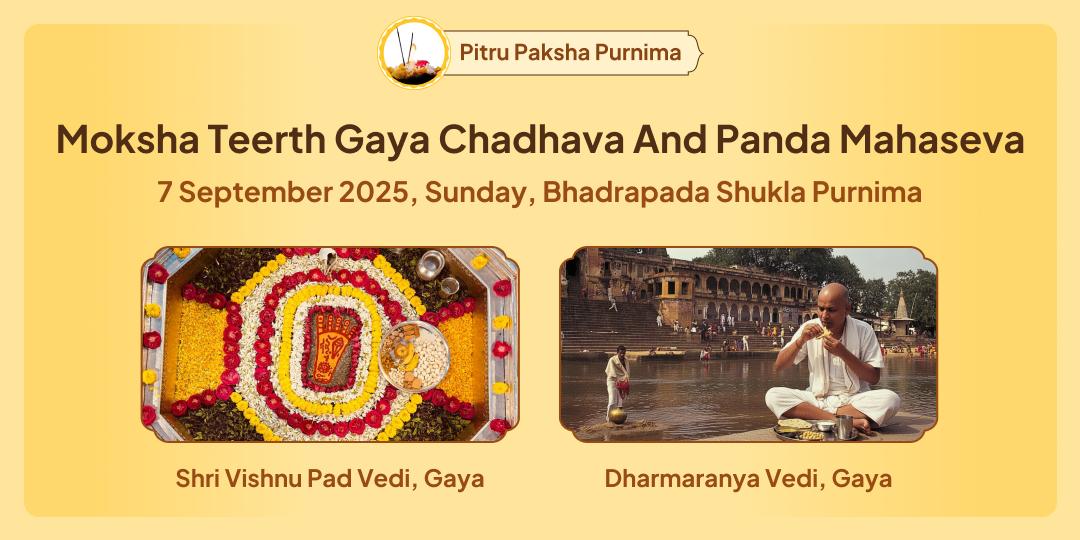 Pitru Paksha Purnima

Moksha Teerth Gaya Chadhava And Panda Mahaseva

7 September 2025, Sunday, Bhadrapada Shukla Purnima

Shri Vishnu Pad Vedi, Gaya

Dharmaranya Vedi, Gaya